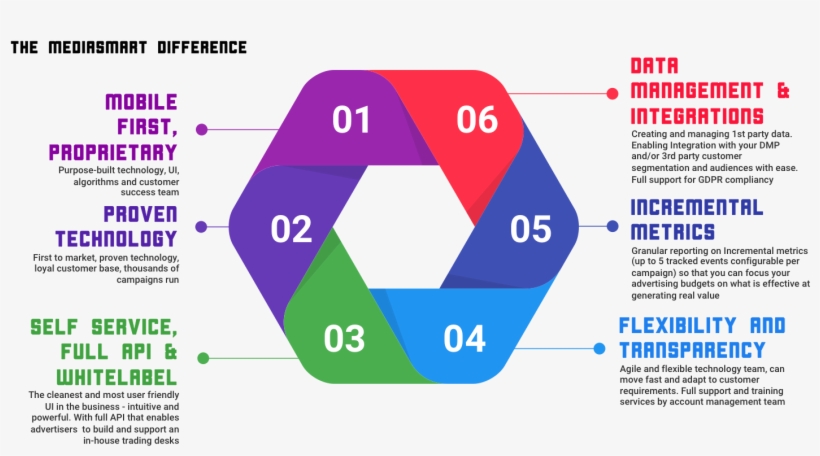 THE MEDIASMART DIFFERENCE

MOBILE FIRST, PROPRIETARY

Purpose-built technology, UI, algorithms and customer success team

PROVEN TECHNOLOGY

First to market, proven technology, loyal customer base, thousands of campaigns run

SELF SERVICE, FULL API & WHITELABEL

The cleanest and most user friendly UI in the business - intuitive and powerful. With full API that enables advertisers to build and support an in-house trading desks

01

02

03

04

05

06

DATA MANAGEMENT & INTEGRATIONS

Creating and managing 1st party data. Enabling Integration with your DMP and/or 3rd party customer segmentation and audiences with ease. Full support for GDPR compliancy

INCREMENTAL METRICS

Granular reporting on Incremental metrics (up to 5 tracked events configurable per campaign) so that you can focus your advertising budgets on what is effective at generating real value

FLEXIBILITY AND TRANSPARENCY

Agile and flexible technology team, can move fast and adapt to customer requirements. Full support and training services by account management team